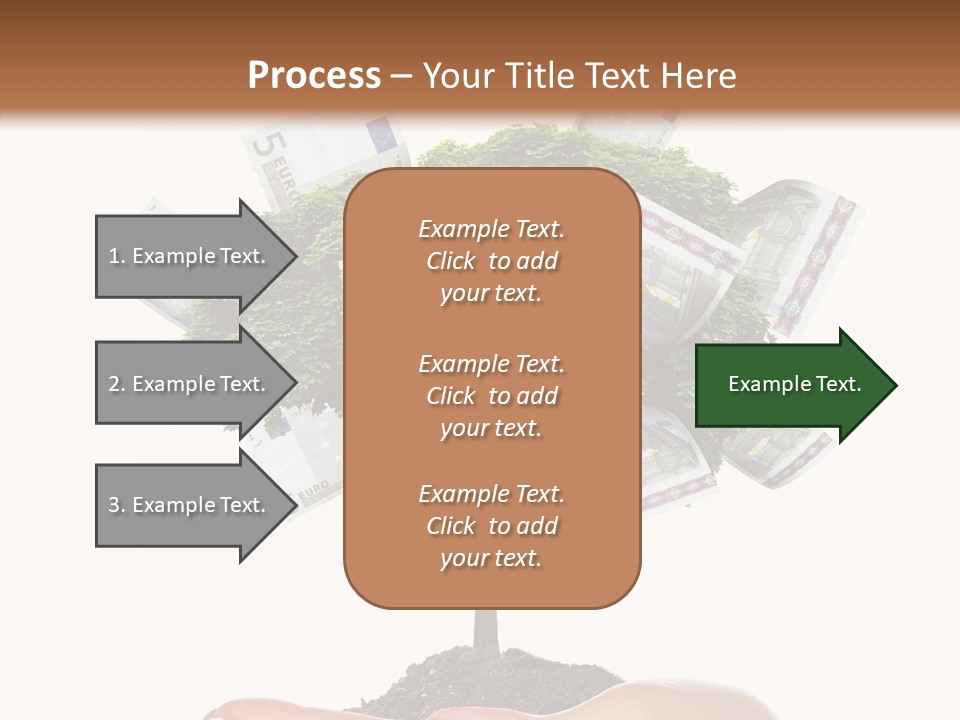 Process – Your Title Text Here

1. Example Text.

2. Example Text.

3. Example Text.

Example Text. Click to add your text.

Example Text. Click to add your text.

Example Text. Click to add your text.

Example Text.